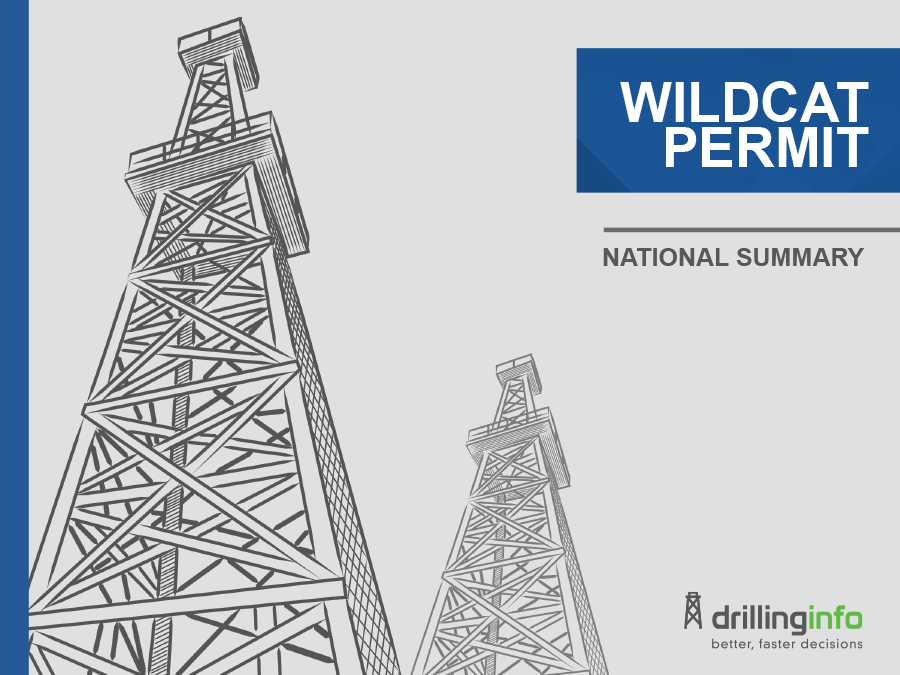 WILDCAT PERMIT

NATIONAL SUMMARY

drillinginfo
better, faster decisions